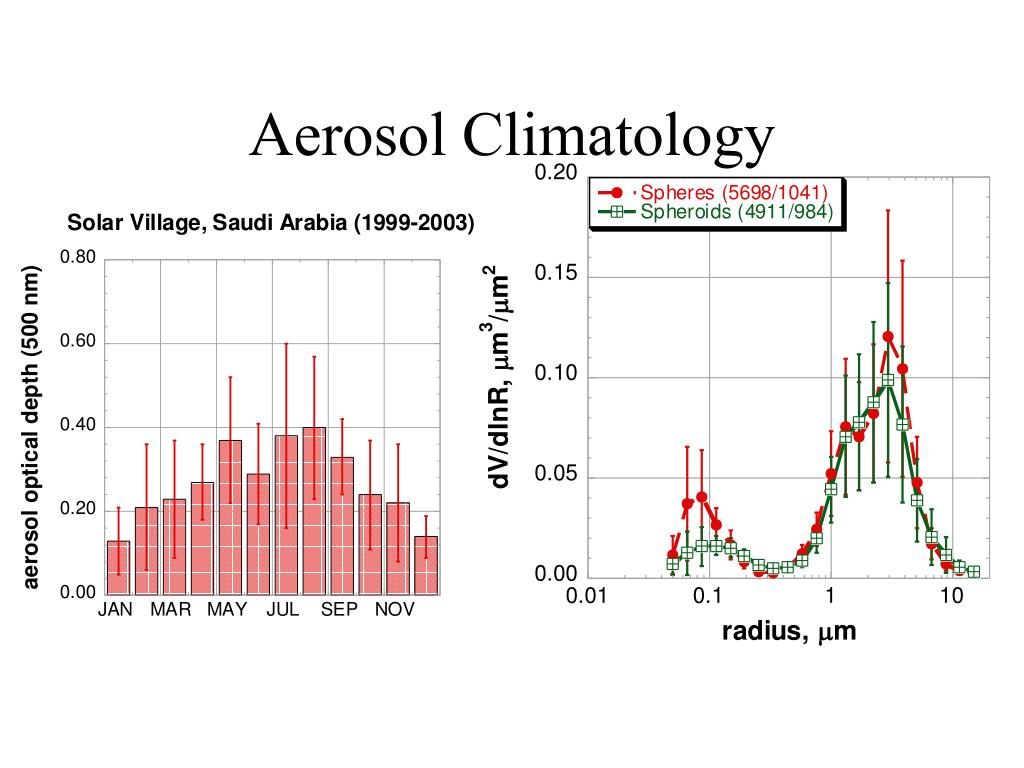 Aerosol Climatology

Solar Village, Saudi Arabia (1999-2003)

aerosol optical depth (500 nm)

0.80
0.60
0.40
0.20
0.00

JAN MAR MAY JUL SEP NOV

Spheres (5698/1041)
Spheroids (4911/984)

dV/dlnR, $\mu m^3/\mu m^2$

0.20
0.15
0.10
0.05
0.00

0.01 0.1 1 10

radius, $\mu$m